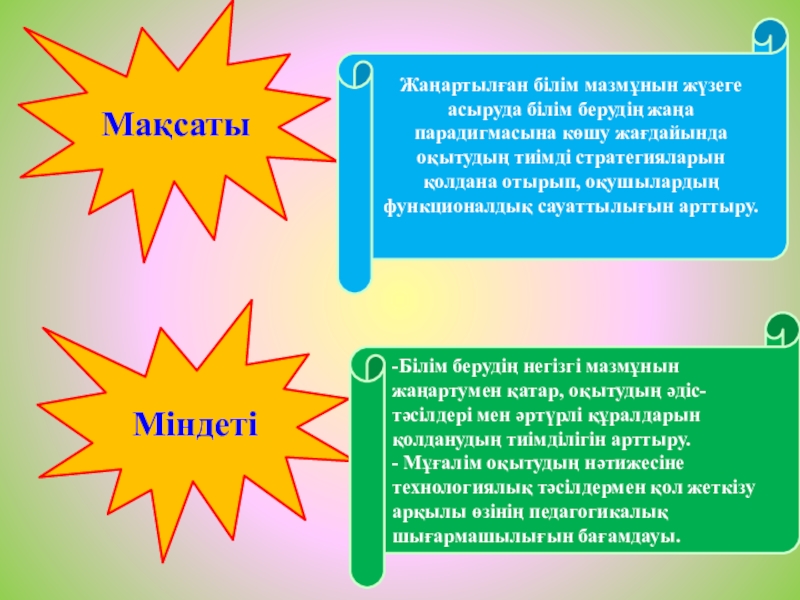 Мақсаты

Жаңартылған білім мазмұнын жүзеге асыруда білім берудің жаңа парадигмасына көшу жағдайында оқытудың тиімді стратегияларын қолдана отырып, оқушылардың функционалдық сауаттылығын арттыру.

Міндеті

-Білім берудің негізгі мазмұнын жаңартумен қатар, оқытудың әдіс-тәсілдері мен әртүрлі құралдарын қолданудың тиімділігін арттыру.
- Мұғалім оқытудың нәтижесіне технологиялық тәсілдермен қол жеткізу арқылы өзінің педагогикалық шығармашылығын бағамдауы.